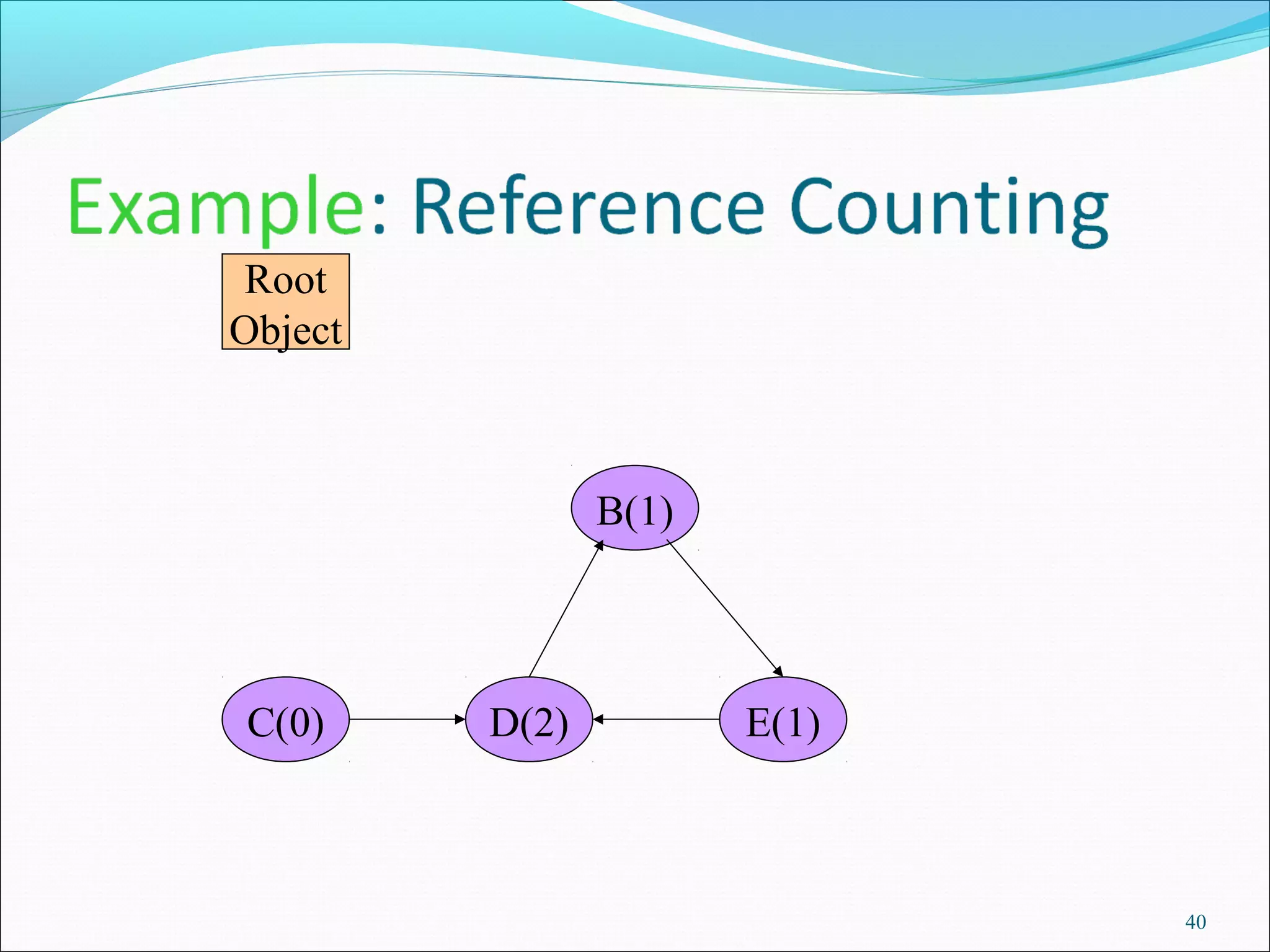 Example: Reference Counting

Root Object

B(1)

C(0)

D(2)

E(1)

40